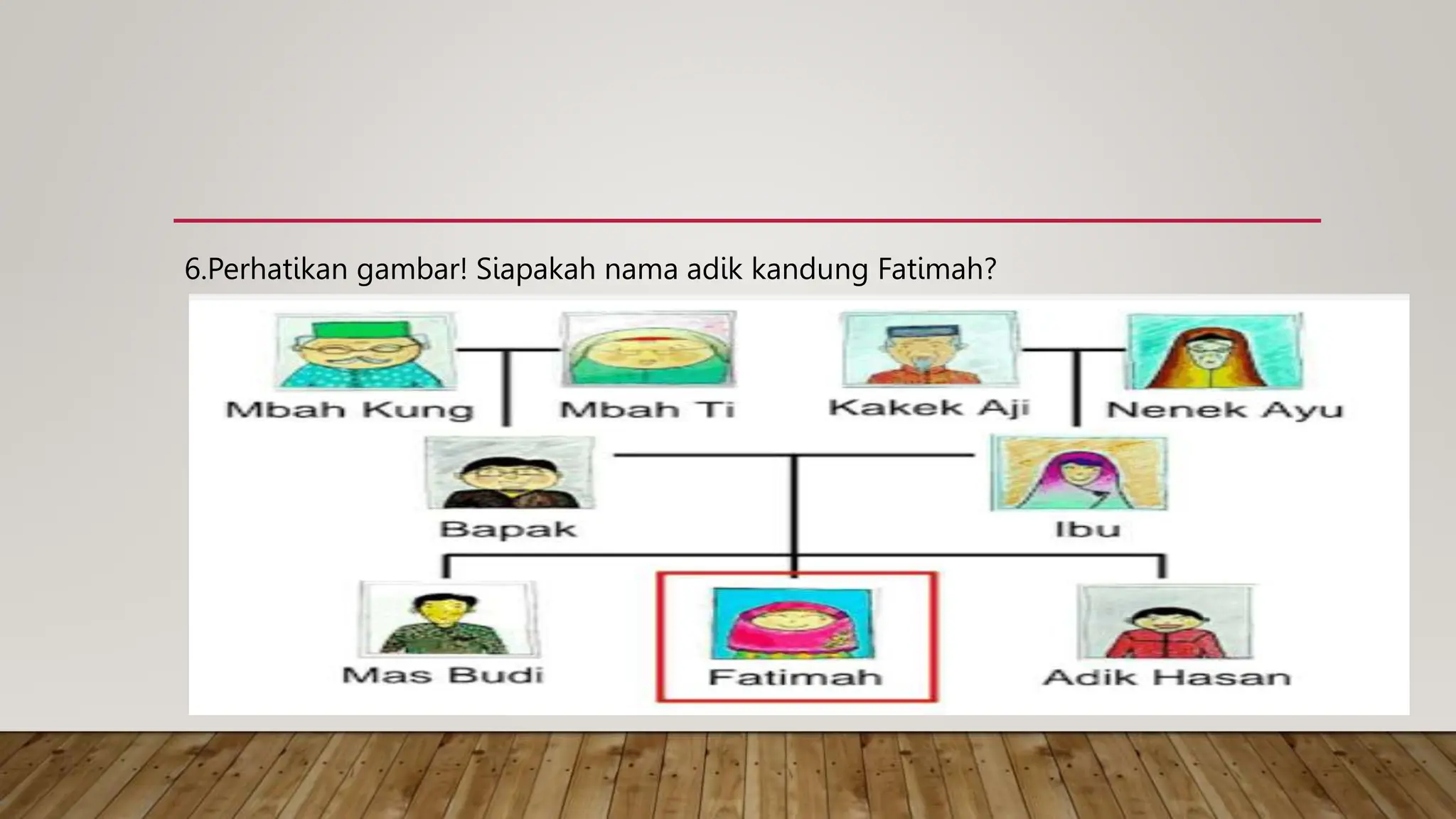 6.Perhatikan gambar! Siapakah nama adik kandung Fatimah?

Mbah Kung
Mbah Ti
Kakek Aji
Nenek Ayu
Bapak
Ibu
Mas Budi
Fatimah
Adik Hasan